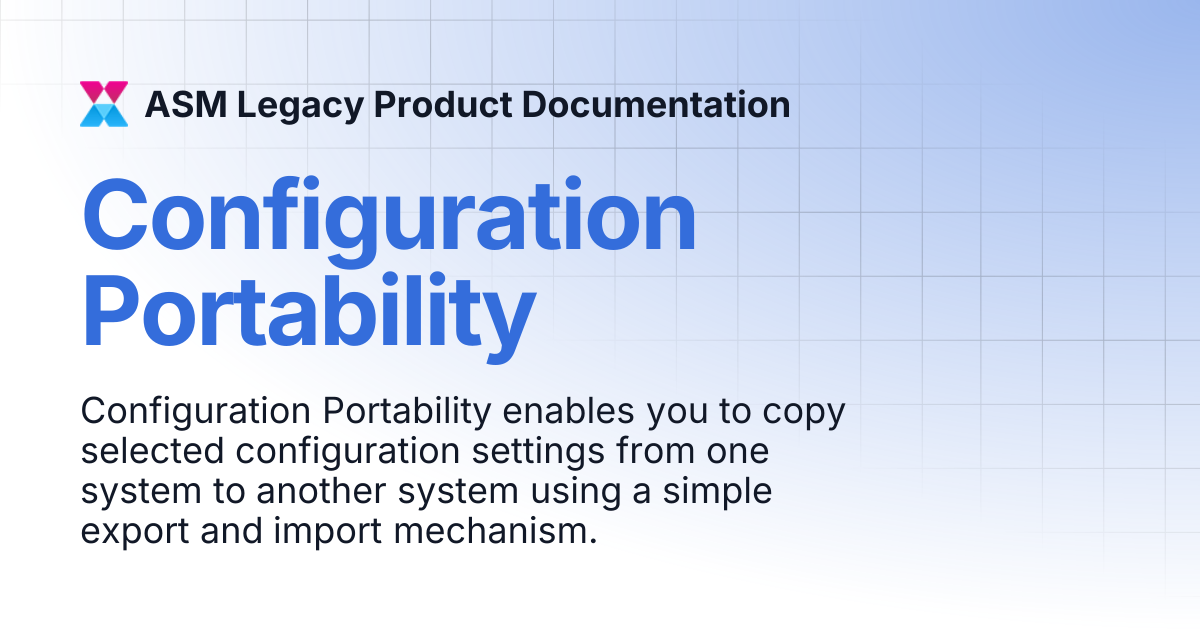 ASM Legacy Product Documentation

Configuration Portability

Configuration Portability enables you to copy selected configuration settings from one system to another system using a simple export and import mechanism.